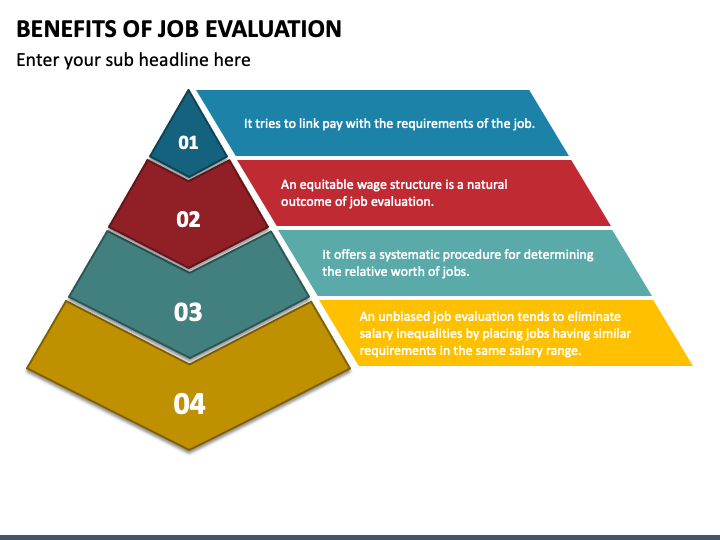 BENEFITS OF JOB EVALUATION

Enter your sub headline here

01

It tries to link pay with the requirements of the job.

02

An equitable wage structure is a natural outcome of job evaluation.

03

It offers a systematic procedure for determining the relative worth of jobs.

04

An unbiased job evaluation tends to eliminate salary inequalities by placing jobs having similar requirements in the same salary range.